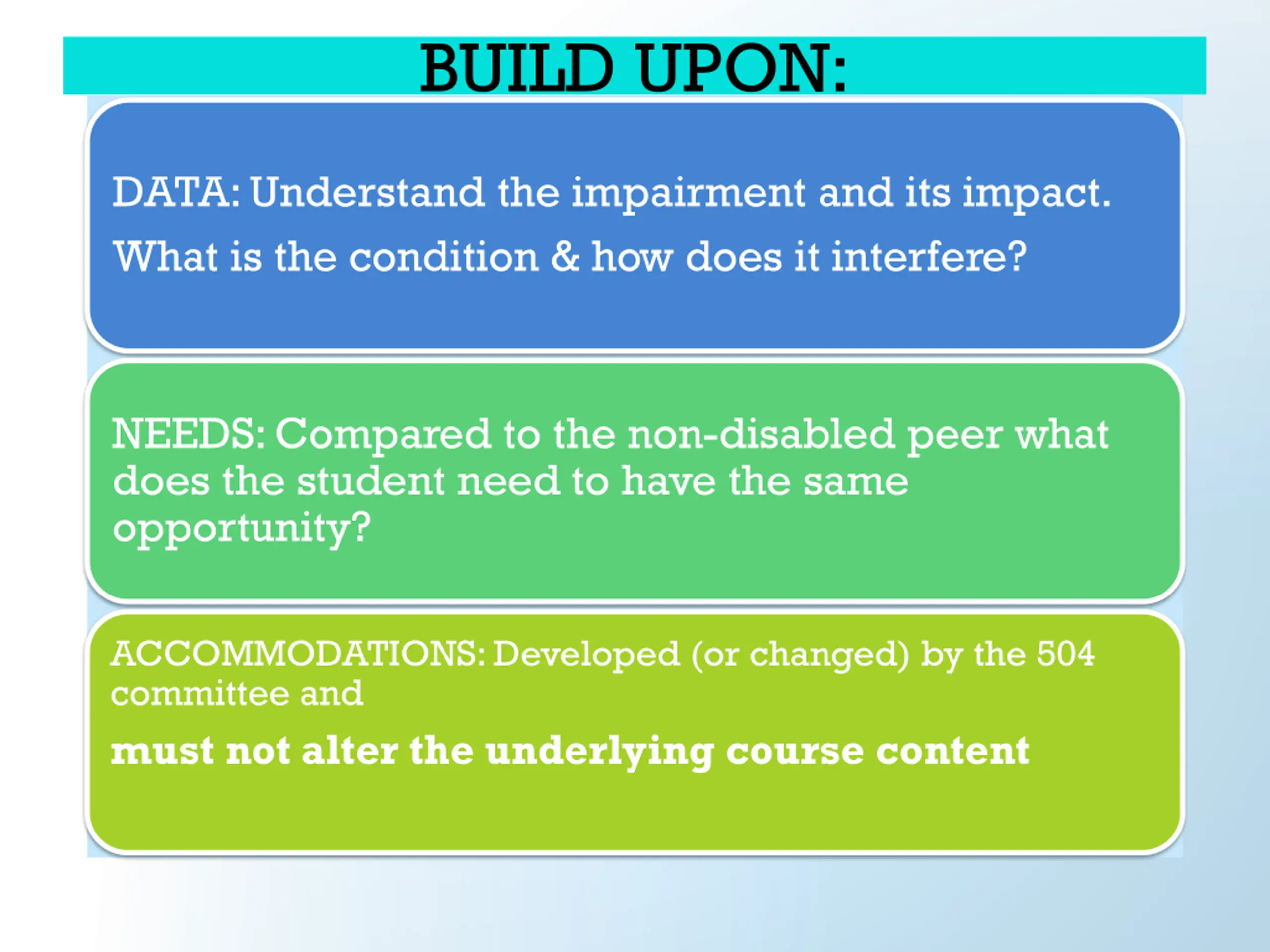 BUILD UPON:

DATA: Understand the impairment and its impact.

What is the condition & how does it interfere?

NEEDS: Compared to the non-disabled peer what does the student need to have the same opportunity?

ACCOMMODATIONS: Developed (or changed) by the 504 committee and

must not alter the underlying course content